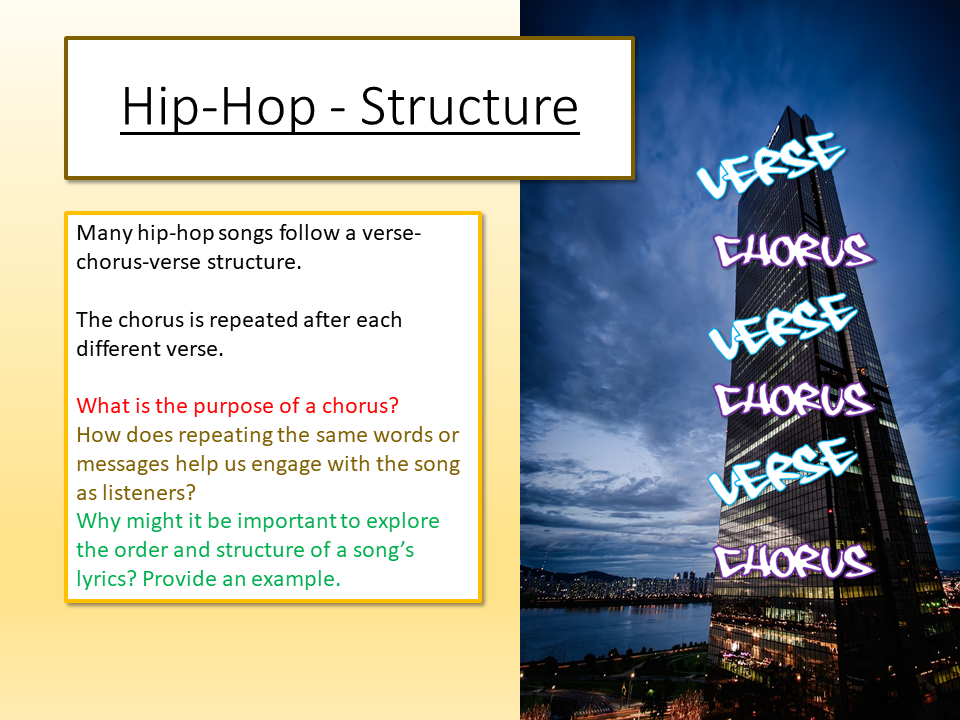 Hip-Hop - Structure

Many hip-hop songs follow a verse-chorus-verse structure.

The chorus is repeated after each different verse.

What is the purpose of a chorus?
How does repeating the same words or messages help us engage with the song as listeners?
Why might it be important to explore the order and structure of a song's lyrics? Provide an example.

VERSE
CHORUS
VERSE
CHORUS
VERSE
CHORUS